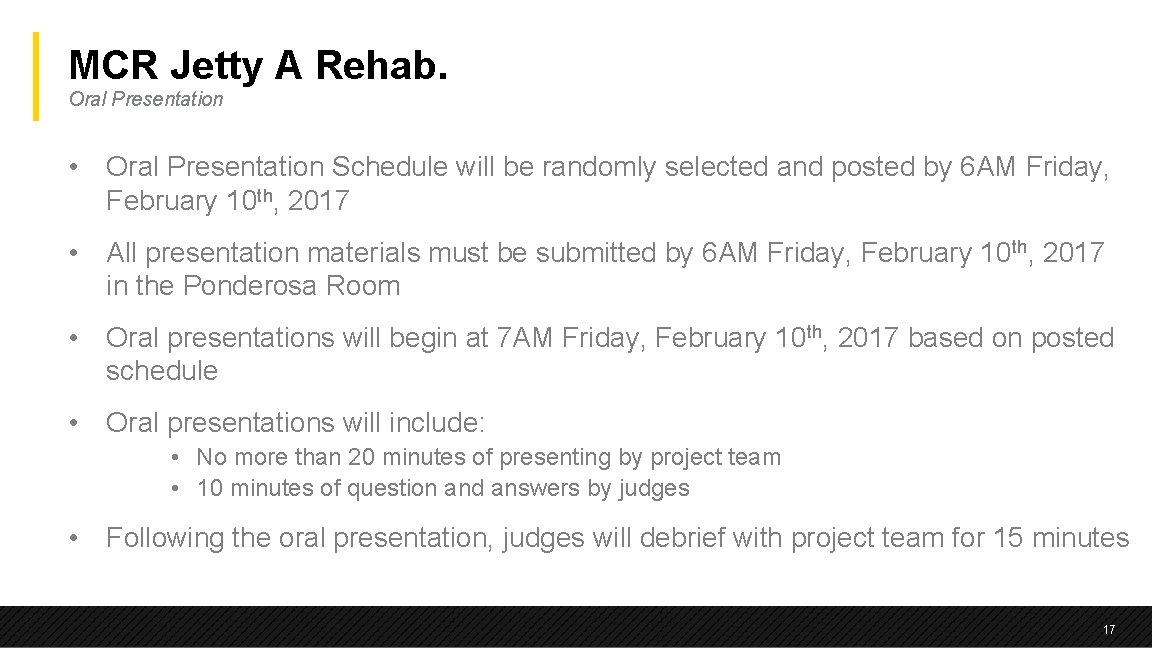 MCR Jetty A Rehab.
Oral Presentation

• Oral Presentation Schedule will be randomly selected and posted by 6AM Friday, February 10th, 2017

• All presentation materials must be submitted by 6AM Friday, February 10th, 2017 in the Ponderosa Room

• Oral presentations will begin at 7AM Friday, February 10th, 2017 based on posted schedule

• Oral presentations will include:
  • No more than 20 minutes of presenting by project team
  • 10 minutes of question and answers by judges

• Following the oral presentation, judges will debrief with project team for 15 minutes

17